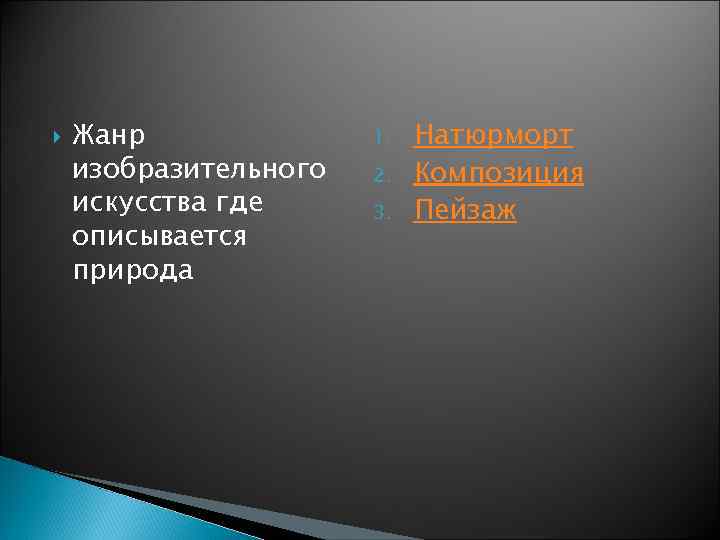 Жанр изобразительного искусства где описывается природа

1. Натюрморт
2. Композиция
3. Пейзаж